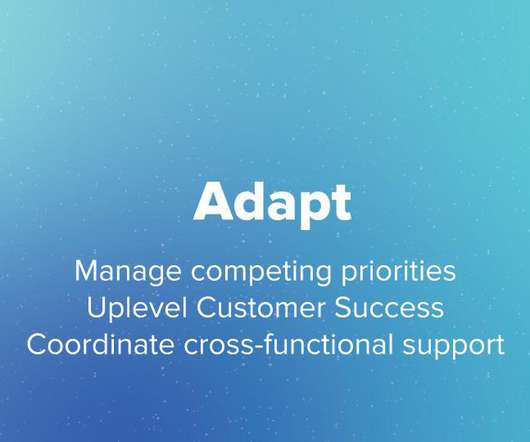 Adapt

Manage competing priorities
Uplevel Customer Success
Coordinate cross-functional support